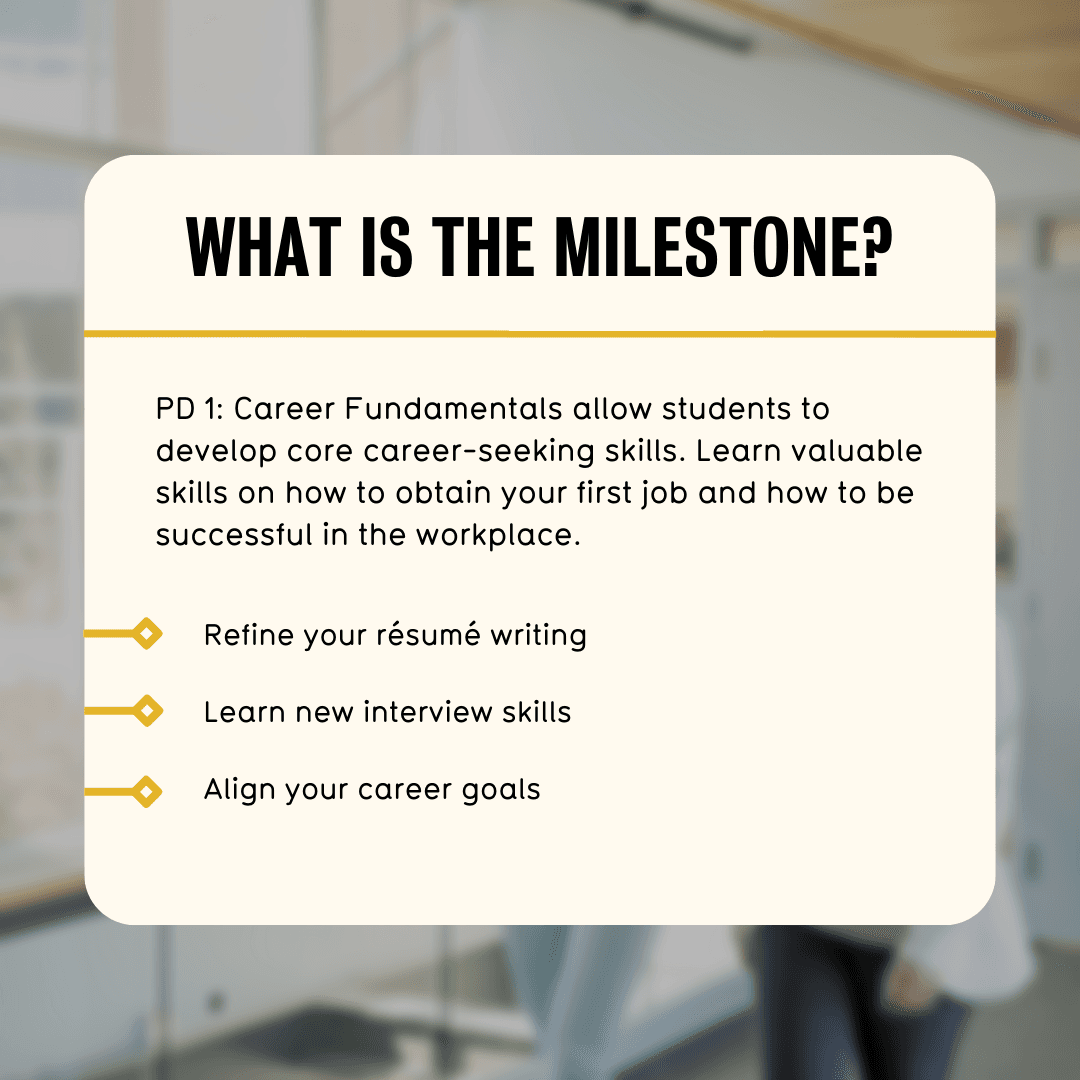 WHAT IS THE MILESTONE?

PD 1: Career Fundamentals allow students to develop core career-seeking skills. Learn valuable skills on how to obtain your first job and how to be successful in the workplace.

Refine your résumé writing

Learn new interview skills

Align your career goals